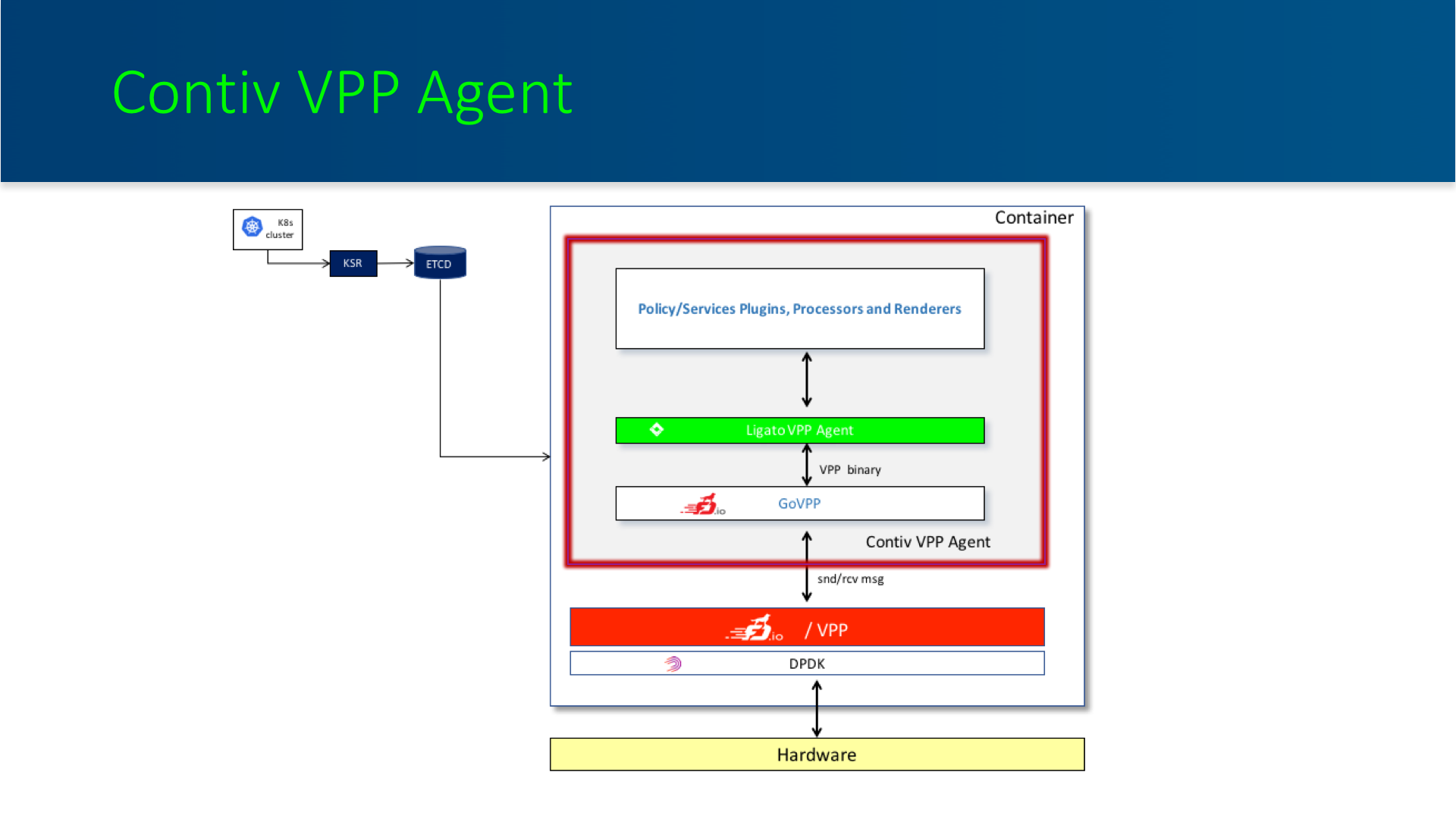 Contiv VPP Agent

K8s cluster

KSR

ETCD

Container

Policy/Services Plugins, Processors and Renderers

Ligato VPP Agent

VPP binary

.io GoVPP

Contiv VPP Agent

snd/rcv msg

.io / VPP

DPDK

Hardware